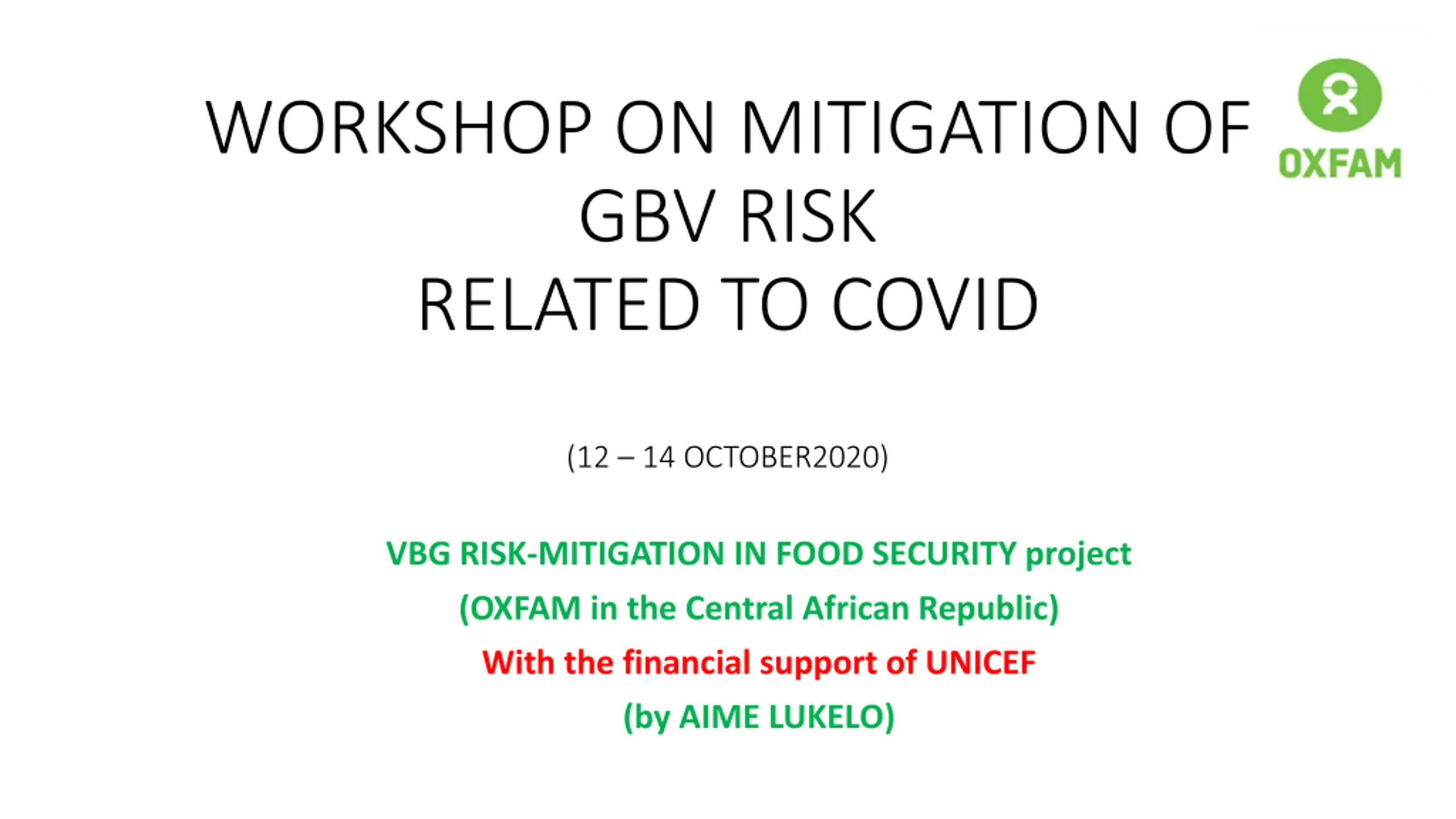 WORKSHOP ON MITIGATION OF GBV RISK RELATED TO COVID

OXFAM

(12 – 14 OCTOBER2020)

VBG RISK-MITIGATION IN FOOD SECURITY project

(OXFAM in the Central African Republic)

With the financial support of UNICEF

(by AIME LUKELO)